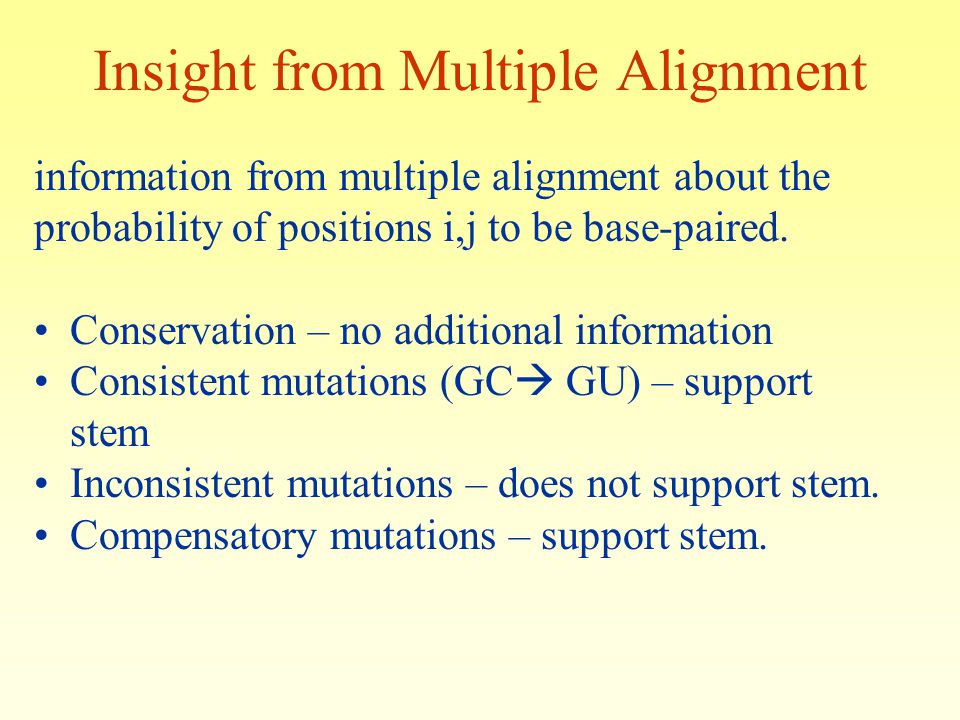 Insight from Multiple Alignment

information from multiple alignment about the probability of positions i,j to be base-paired.

• Conservation – no additional information
• Consistent mutations (GC→ GU) – support stem
• Inconsistent mutations – does not support stem.
• Compensatory mutations – support stem.